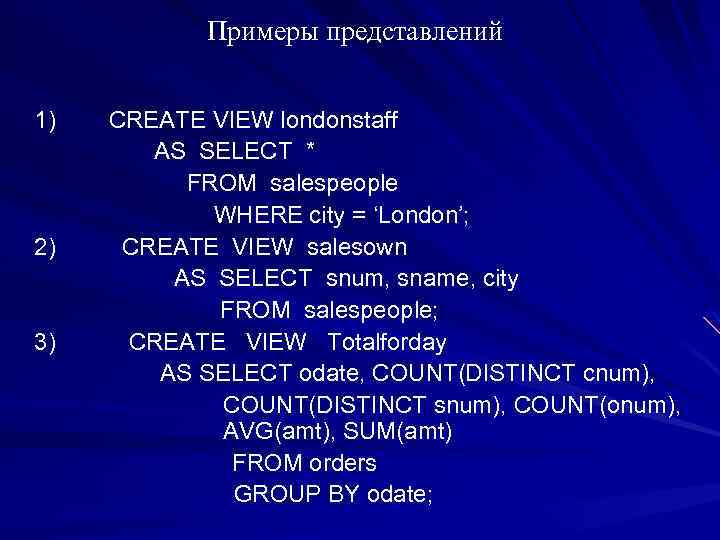 Примеры представлений

1) CREATE VIEW londonstaff
AS SELECT *
FROM salespeople
WHERE city = ‘London’;
2) CREATE VIEW salesown
AS SELECT snum, sname, city
FROM salespeople;
3) CREATE VIEW Totalforday
AS SELECT odate, COUNT(DISTINCT cnum),
COUNT(DISTINCT snum), COUNT(onum),
AVG(amt), SUM(amt)
FROM orders
GROUP BY odate;